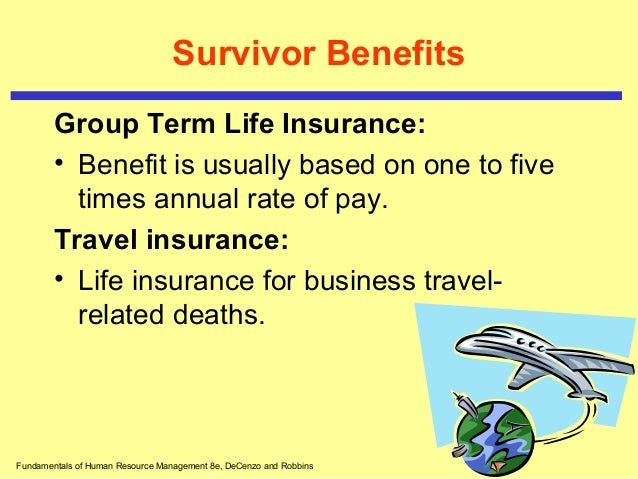 Survivor Benefits

Group Term Life Insurance:

• Benefit is usually based on one to five times annual rate of pay.

Travel insurance:

• Life insurance for business travel-related deaths.

Fundamentals of Human Resource Management 8e, DeCenzo and Robbins